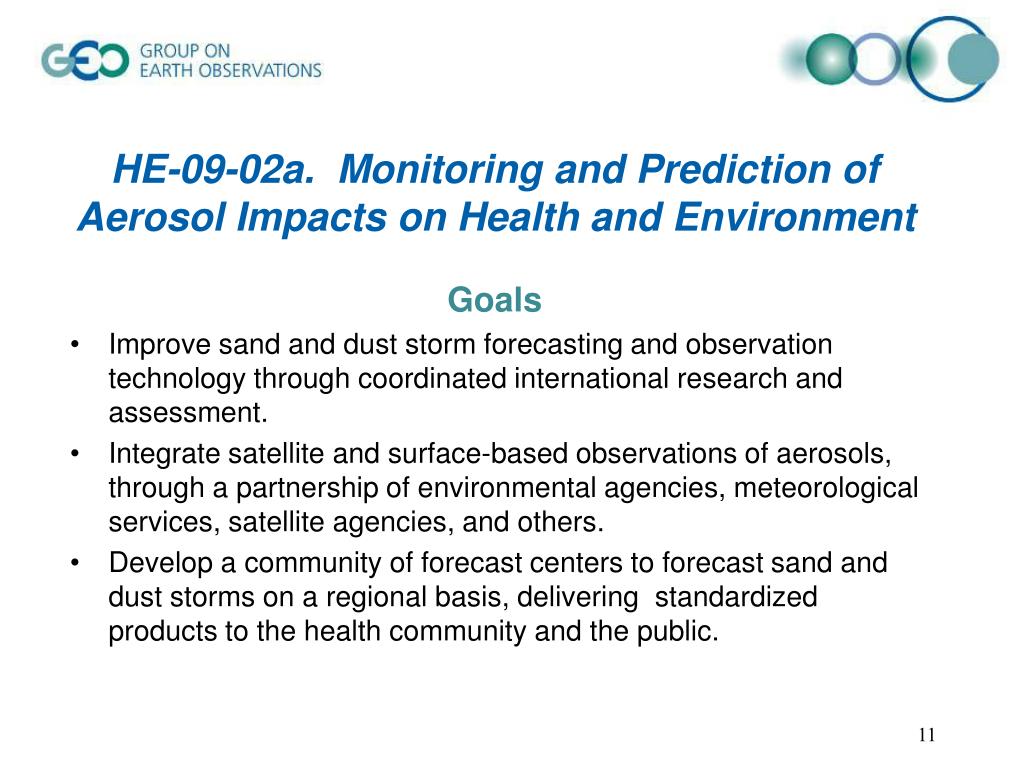 GEO GROUP ON EARTH OBSERVATIONS

HE-09-02a. Monitoring and Prediction of Aerosol Impacts on Health and Environment

Goals

• Improve sand and dust storm forecasting and observation technology through coordinated international research and assessment.
• Integrate satellite and surface-based observations of aerosols, through a partnership of environmental agencies, meteorological services, satellite agencies, and others.
• Develop a community of forecast centers to forecast sand and dust storms on a regional basis, delivering standardized products to the health community and the public.

11